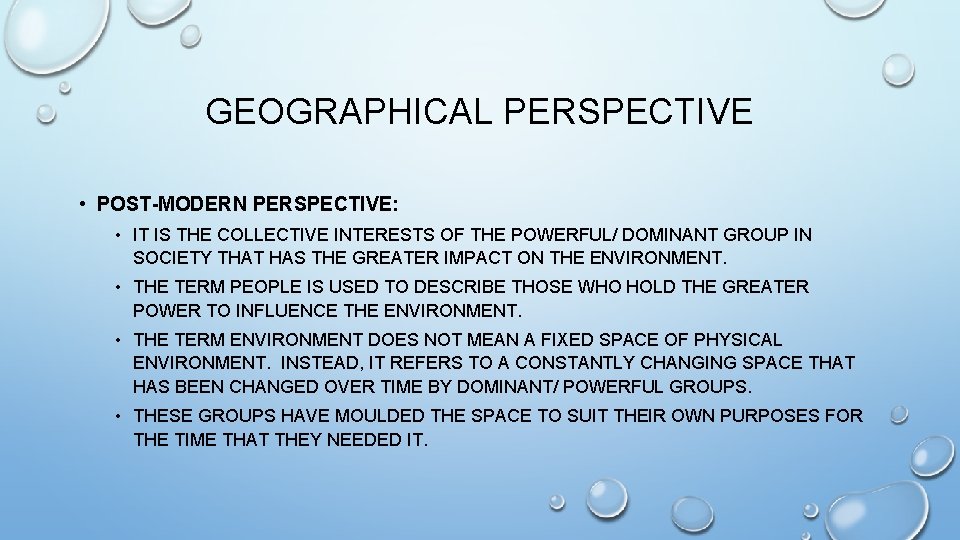 GEOGRAPHICAL PERSPECTIVE

• POST-MODERN PERSPECTIVE:

• IT IS THE COLLECTIVE INTERESTS OF THE POWERFUL/ DOMINANT GROUP IN SOCIETY THAT HAS THE GREATER IMPACT ON THE ENVIRONMENT.

• THE TERM PEOPLE IS USED TO DESCRIBE THOSE WHO HOLD THE GREATER POWER TO INFLUENCE THE ENVIRONMENT.

• THE TERM ENVIRONMENT DOES NOT MEAN A FIXED SPACE OF PHYSICAL ENVIRONMENT. INSTEAD, IT REFERS TO A CONSTANTLY CHANGING SPACE THAT HAS BEEN CHANGED OVER TIME BY DOMINANT/ POWERFUL GROUPS.

• THESE GROUPS HAVE MOULDED THE SPACE TO SUIT THEIR OWN PURPOSES FOR THE TIME THAT THEY NEEDED IT.